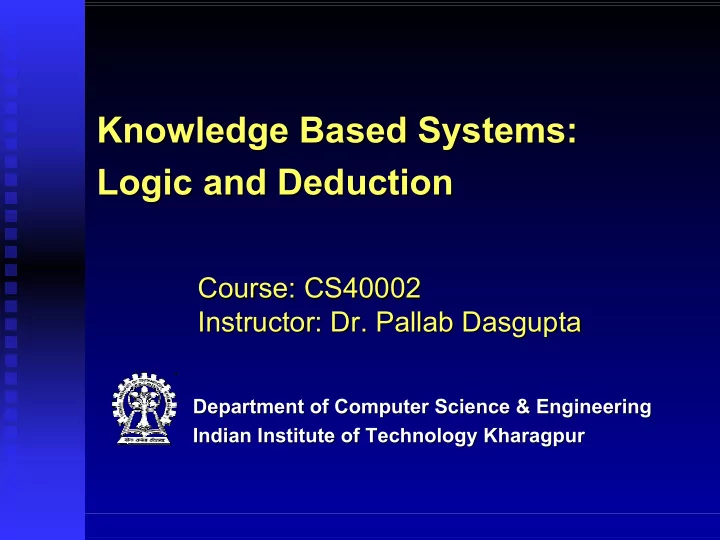 Knowledge Based Systems:
Logic and Deduction

Course: CS40002
Instructor: Dr. Pallab Dasgupta

Department of Computer Science & Engineering
Indian Institute of Technology Kharagpur